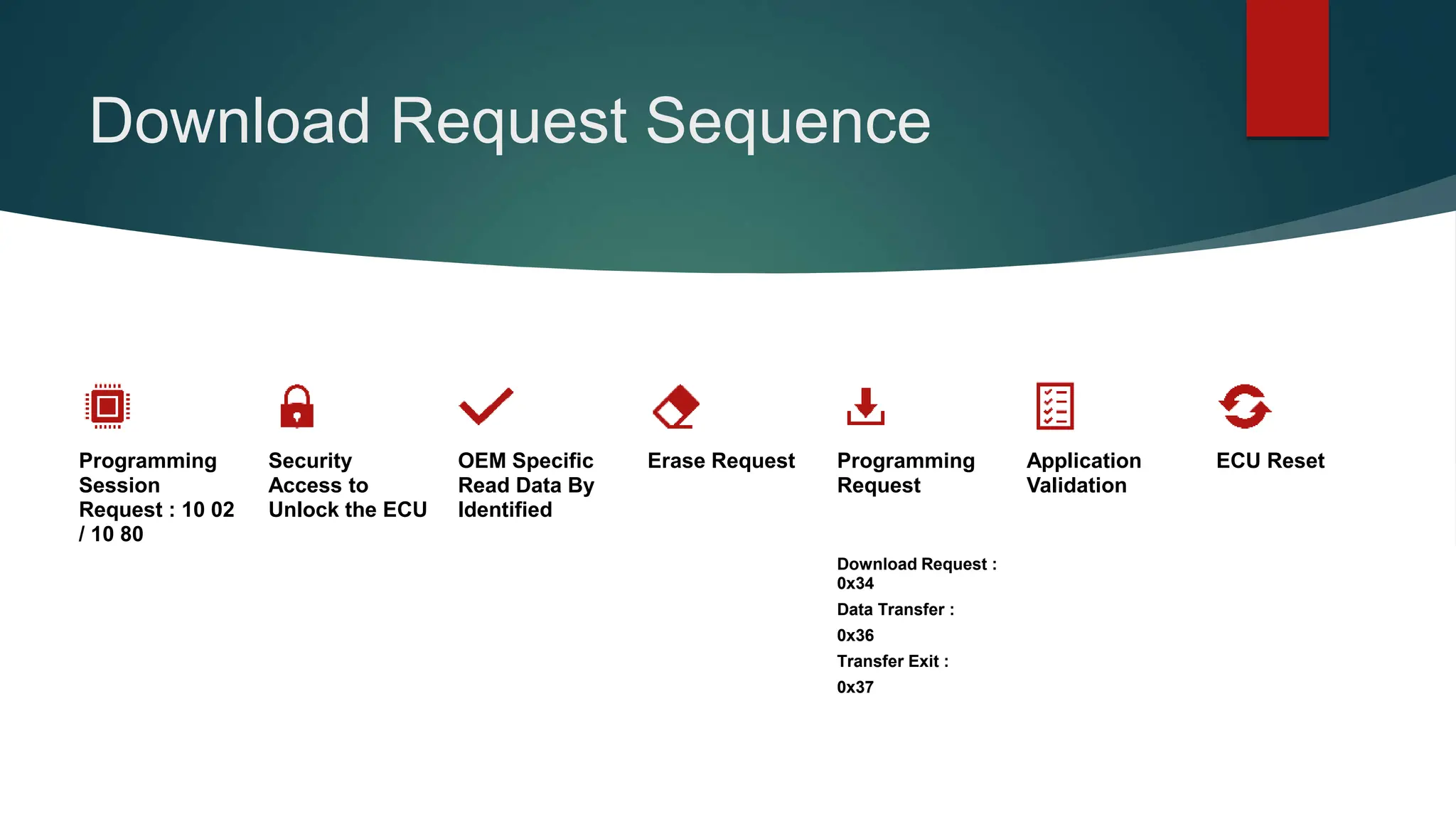 Download Request Sequence

Programming Session Request : 10 02 / 10 80

Security Access to Unlock the ECU

OEM Specific Read Data By Identified

Erase Request

Programming Request

Download Request : 0x34

Data Transfer :

0x36

Transfer Exit :

0x37

Application Validation

ECU Reset